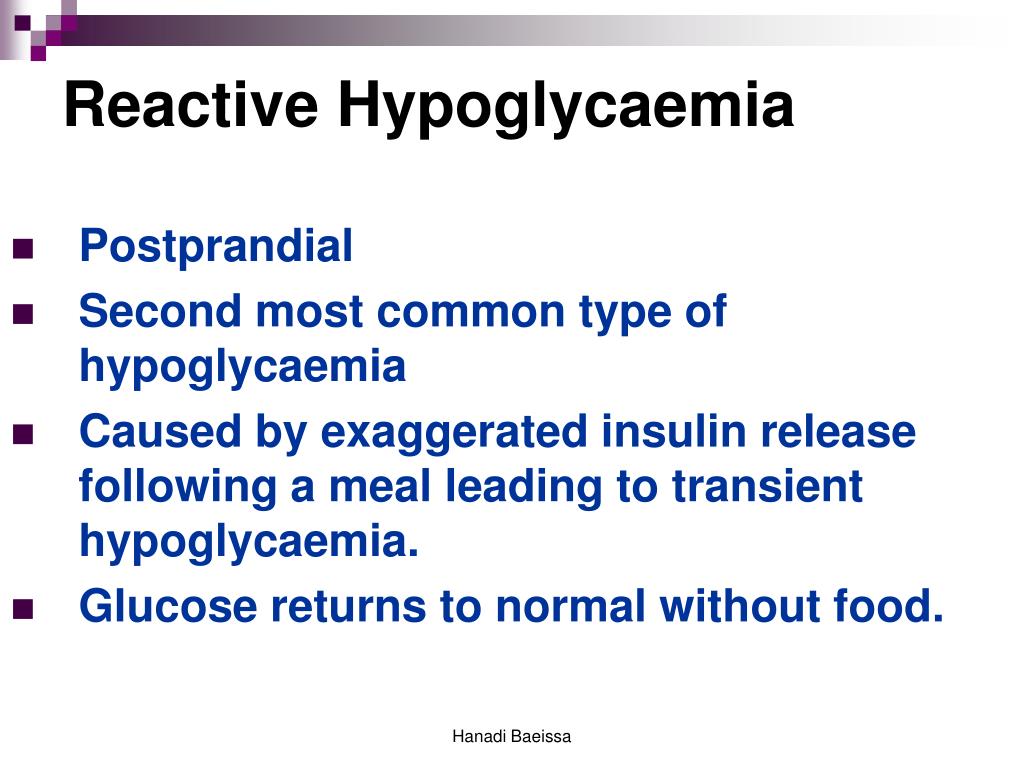 Reactive Hypoglycaemia

- Postprandial
- Second most common type of hypoglycaemia
- Caused by exaggerated insulin release following a meal leading to transient hypoglycaemia.
- Glucose returns to normal without food.

Hanadi Baeissa